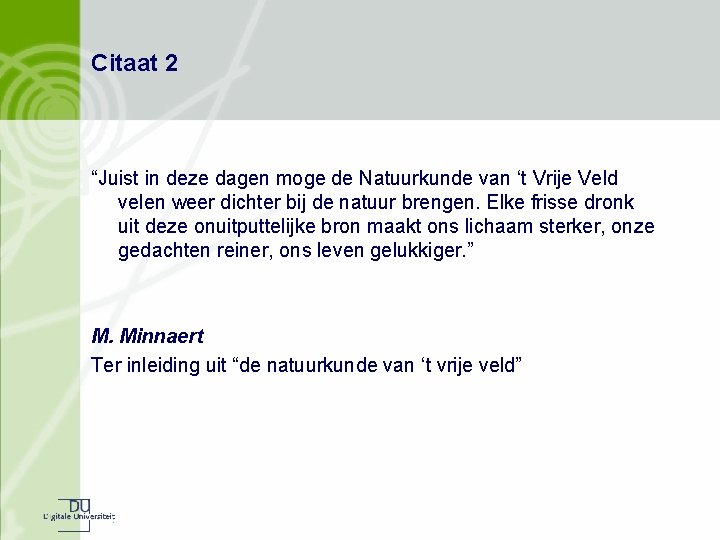 Citaat 2

“Juist in deze dagen moge de Natuurkunde van ‘t Vrije Veld velen weer dichter bij de natuur brengen. Elke frisse dronk uit deze onuitputtelijke bron maakt ons lichaam sterker, onze gedachten reiner, ons leven gelukkiger.”

M. Minnaert
Ter inleiding uit “de natuurkunde van ‘t vrije veld”

DU
Digitale Universiteit